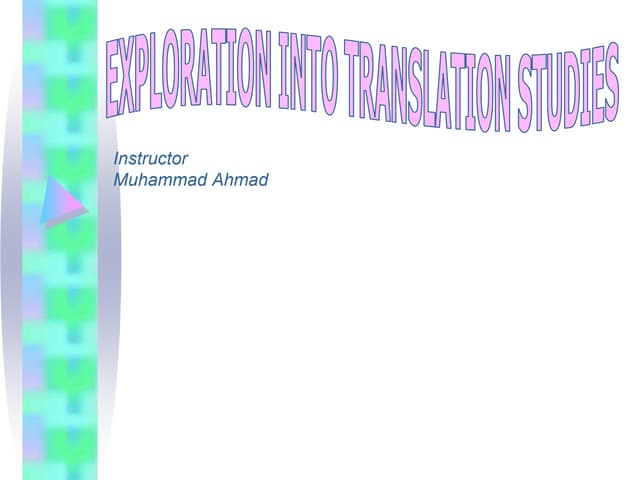 EXPLORATION INTO TRANSLATION STUDIES

Instructor
Muhammad Ahmad